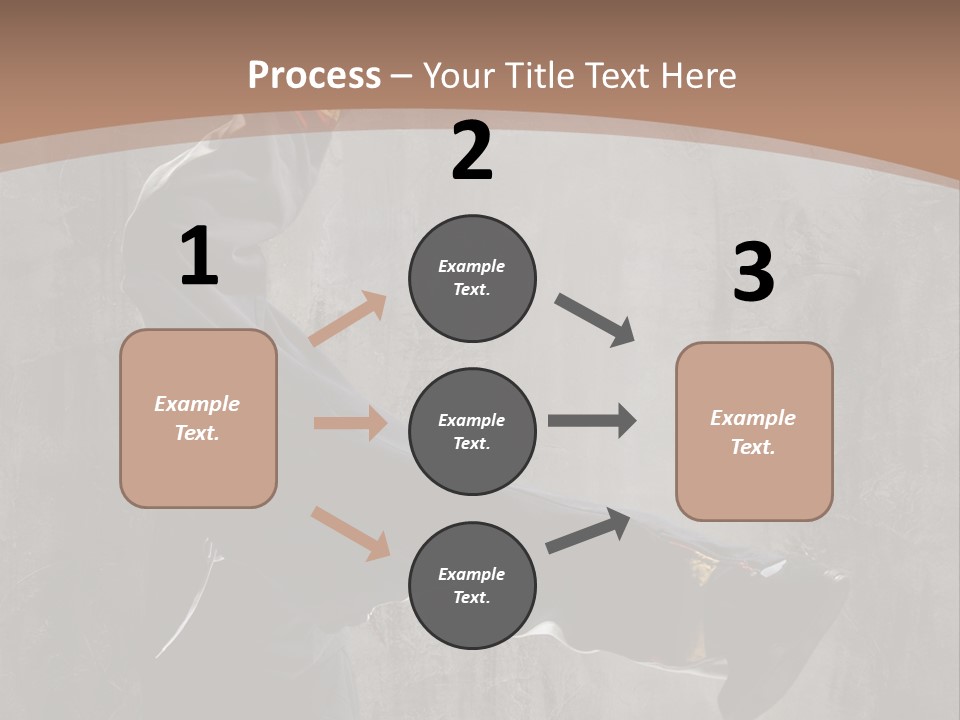 Process – Your Title Text Here

1

Example Text.

2

Example Text.

Example Text.

Example Text.

3

Example Text.